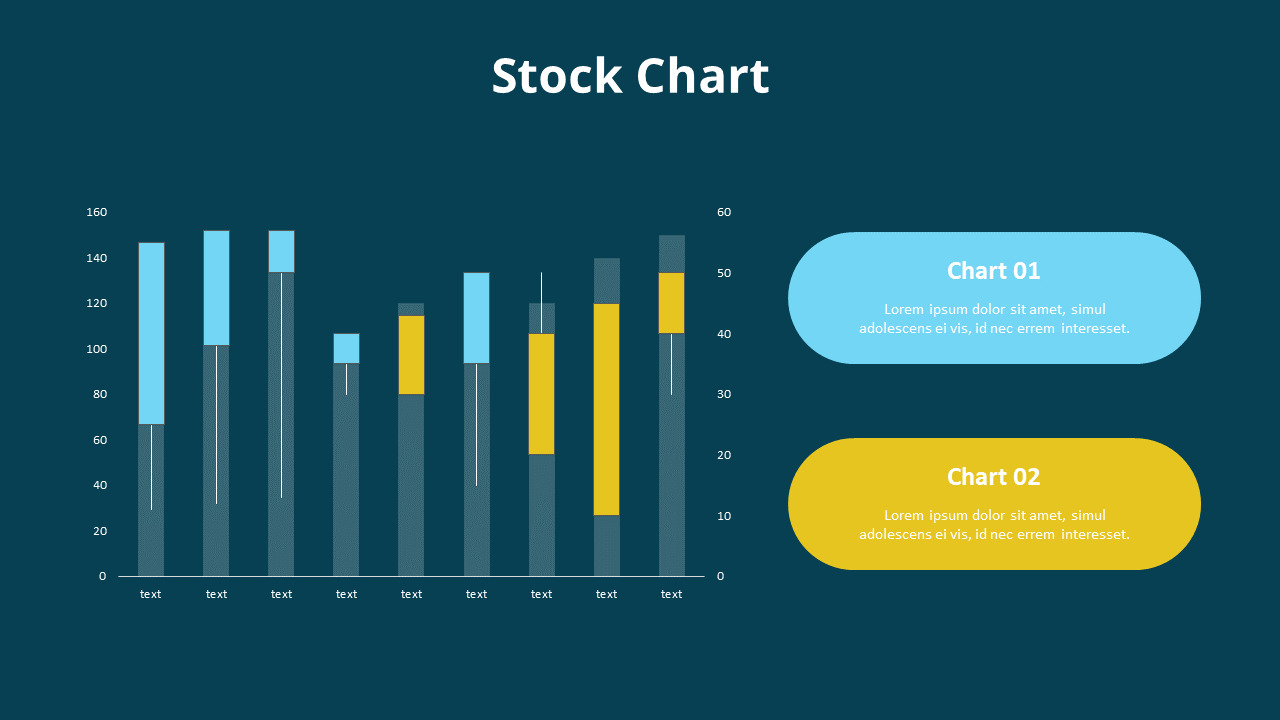 Stock Chart

160
140
120
100
80
60
40
20
0

60
50
40
30
20
10
0

text text text text text text text text text

Chart 01

Lorem ipsum dolor sit amet, simul adolescens ei vis, id nec errem interesset.

Chart 02

Lorem ipsum dolor sit amet, simul adolescens ei vis, id nec errem interesset.